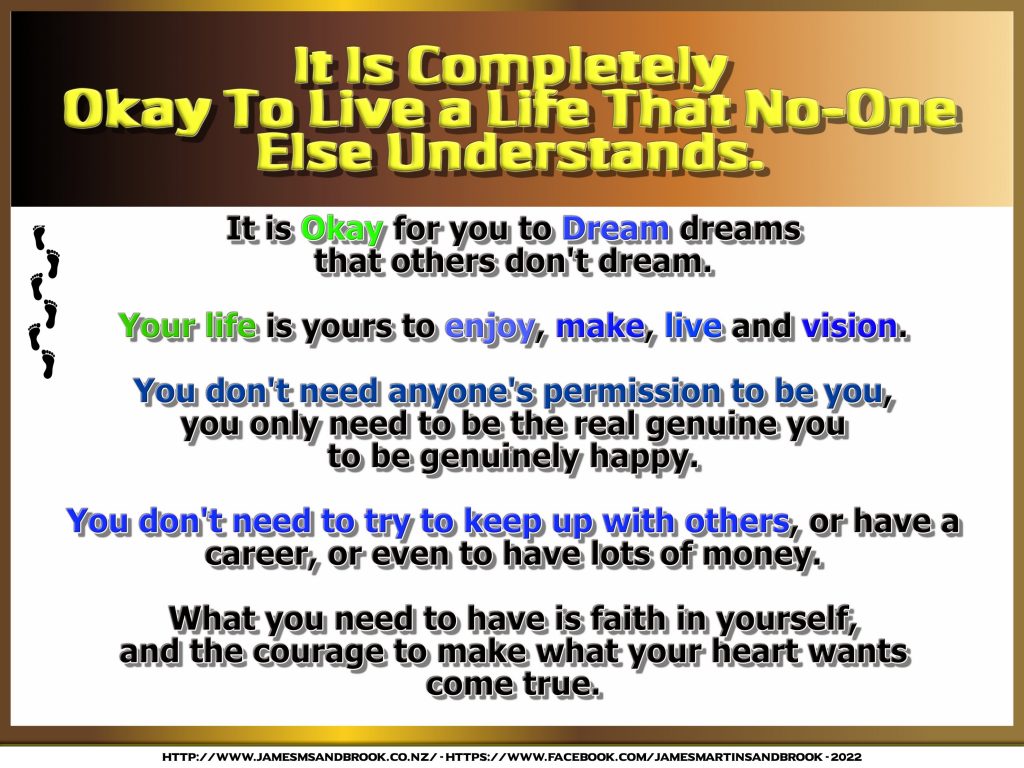 It Is Completely Okay To Live a Life That No-One Else Understands.

It is Okay for you to Dream dreams that others don't dream.

Your life is yours to enjoy, make, live and vision.

You don't need anyone's permission to be you, you only need to be the real genuine you to be genuinely happy.

You don't need to try to keep up with others, or have a career, or even to have lots of money.

What you need to have is faith in yourself, and the courage to make what your heart wants come true.

HTTP://WWW.JAMESMSANDBROOK.CO.NZ/ - HTTPS://WWW.FACEBOOK.COM/JAMESMARTINSANDBROOK - 2022